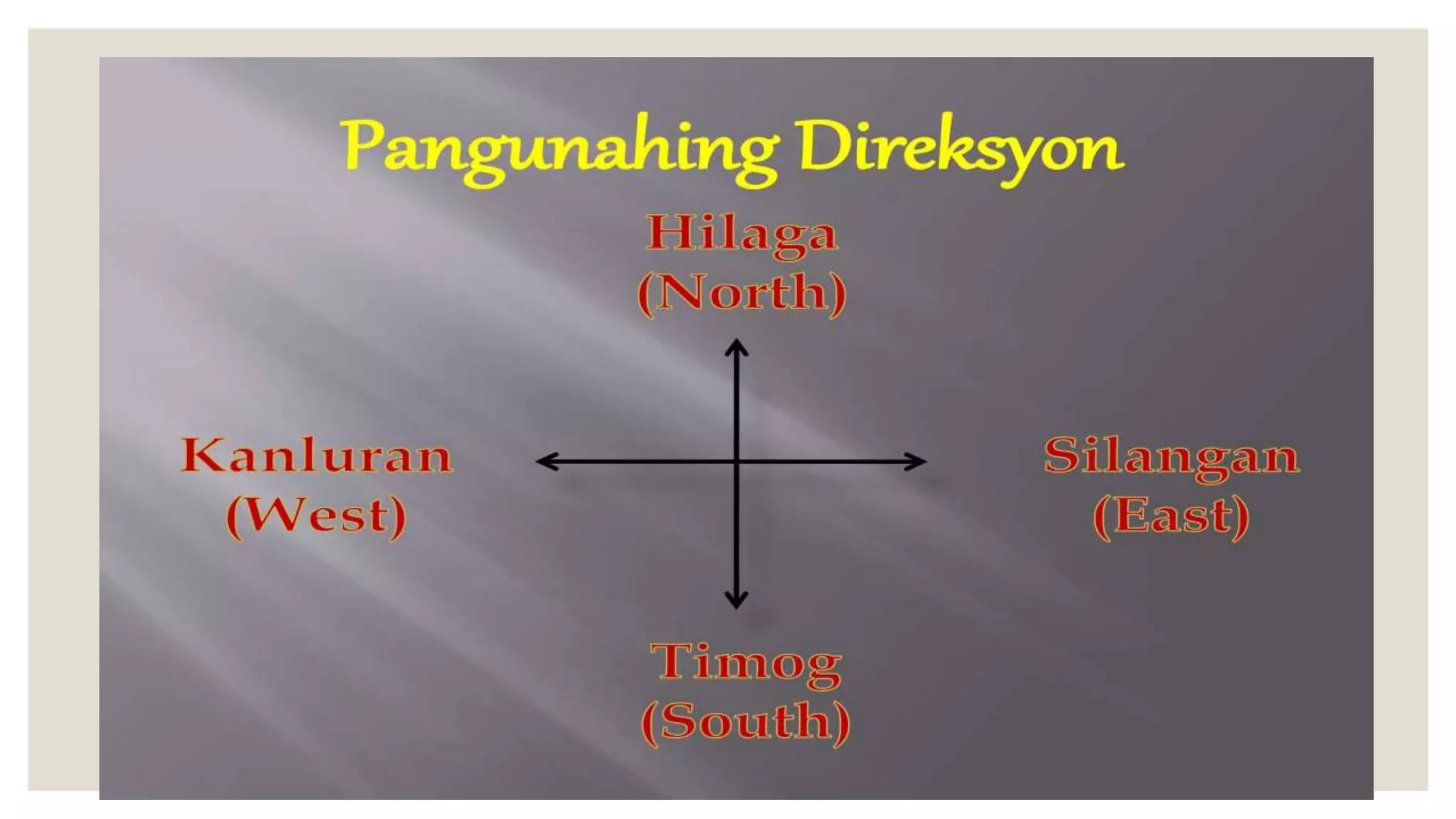 Pangunahing Direksyon

Hilaga
(North)

Kanluran
(West)

Silangan
(East)

Timog
(South)